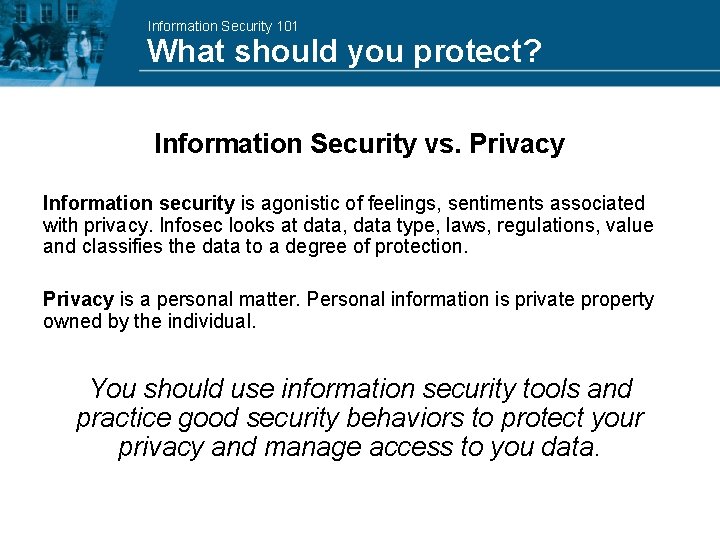 Information Security 101
What should you protect?

Information Security vs. Privacy

Information security is agonistic of feelings, sentiments associated with privacy. Infosec looks at data, data type, laws, regulations, value and classifies the data to a degree of protection.

Privacy is a personal matter. Personal information is private property owned by the individual.

You should use information security tools and practice good security behaviors to protect your privacy and manage access to you data.